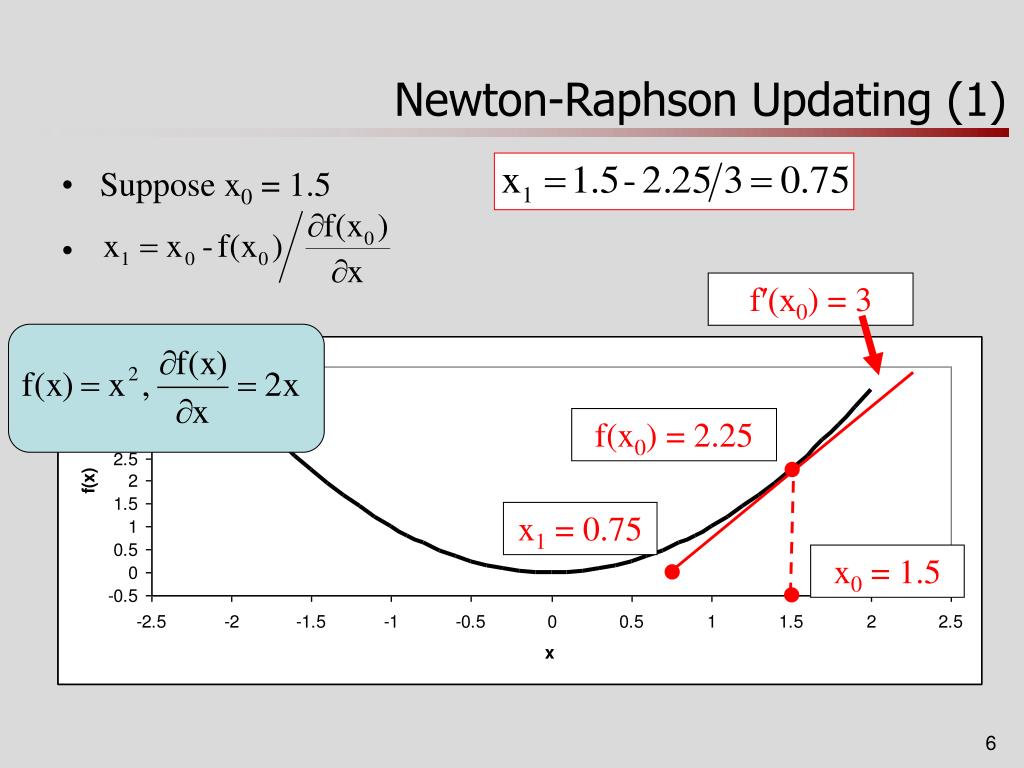 Newton-Raphson Updating (1)

• Suppose $x_0 = 1.5$

• $x_1 = x_0 - f(x_0) \Big/ \frac{\partial f(x_0)}{\partial x}$

$x_1 = 1.5 - 2.25/3 = 0.75$

$f'(x_0) = 3$

$f(x) = x^2, \frac{\partial f(x)}{\partial x} = 2x$

$f(x_0) = 2.25$

$x_1 = 0.75$

$x_0 = 1.5$

f(x)

2.5
2
1.5
1
0.5
0
-0.5

-2.5 -2 -1.5 -1 -0.5 0 0.5 1 1.5 2 2.5

x

6